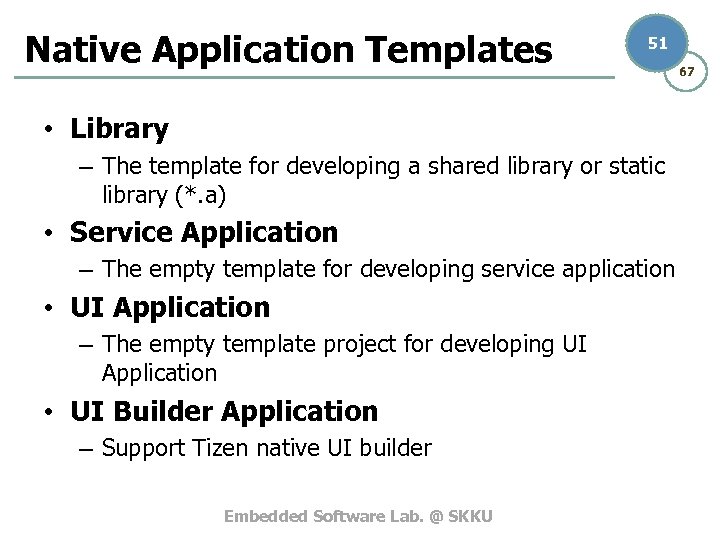 Native Application Templates

51

67

• Library
– The template for developing a shared library or static library (*.a)

• Service Application
– The empty template for developing service application

• UI Application
– The empty template project for developing UI Application

• UI Builder Application
– Support Tizen native UI builder

Embedded Software Lab. @ SKKU